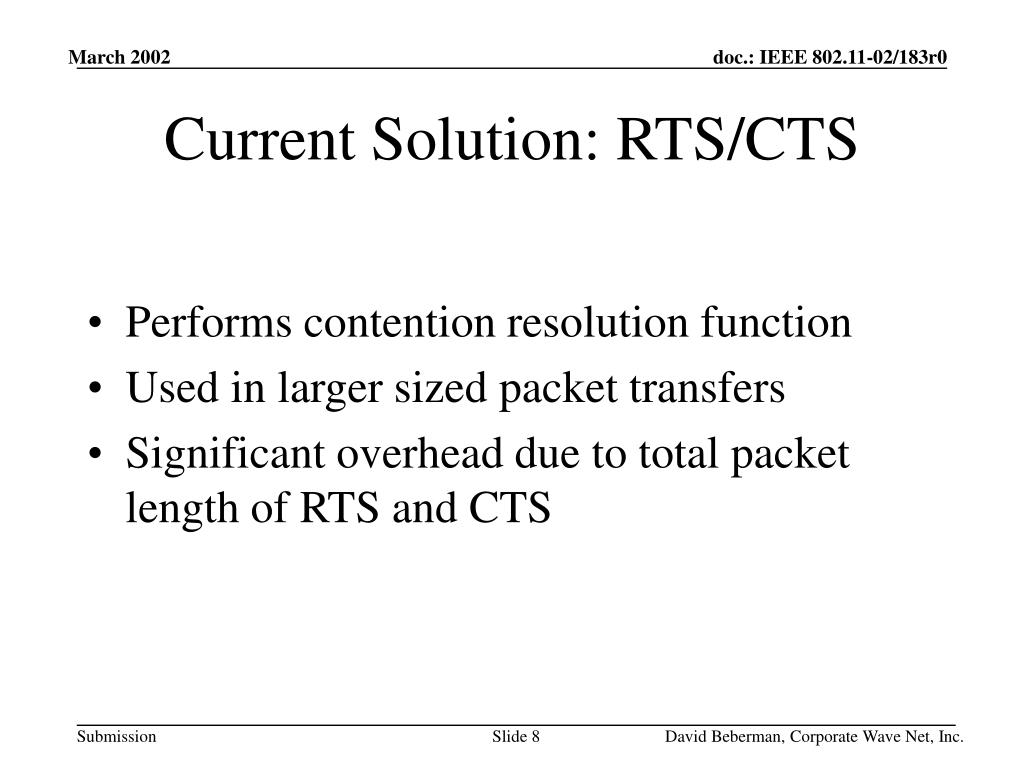 March 2002

doc.: IEEE 802.11-02/183r0

Current Solution: RTS/CTS

• Performs contention resolution function
• Used in larger sized packet transfers
• Significant overhead due to total packet length of RTS and CTS

Submission

Slide 8

David Beberman, Corporate Wave Net, Inc.